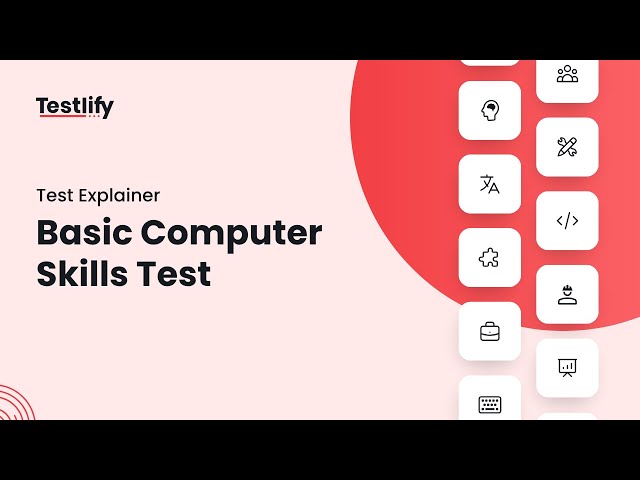 Testlify

Test Explainer

Basic Computer Skills Test